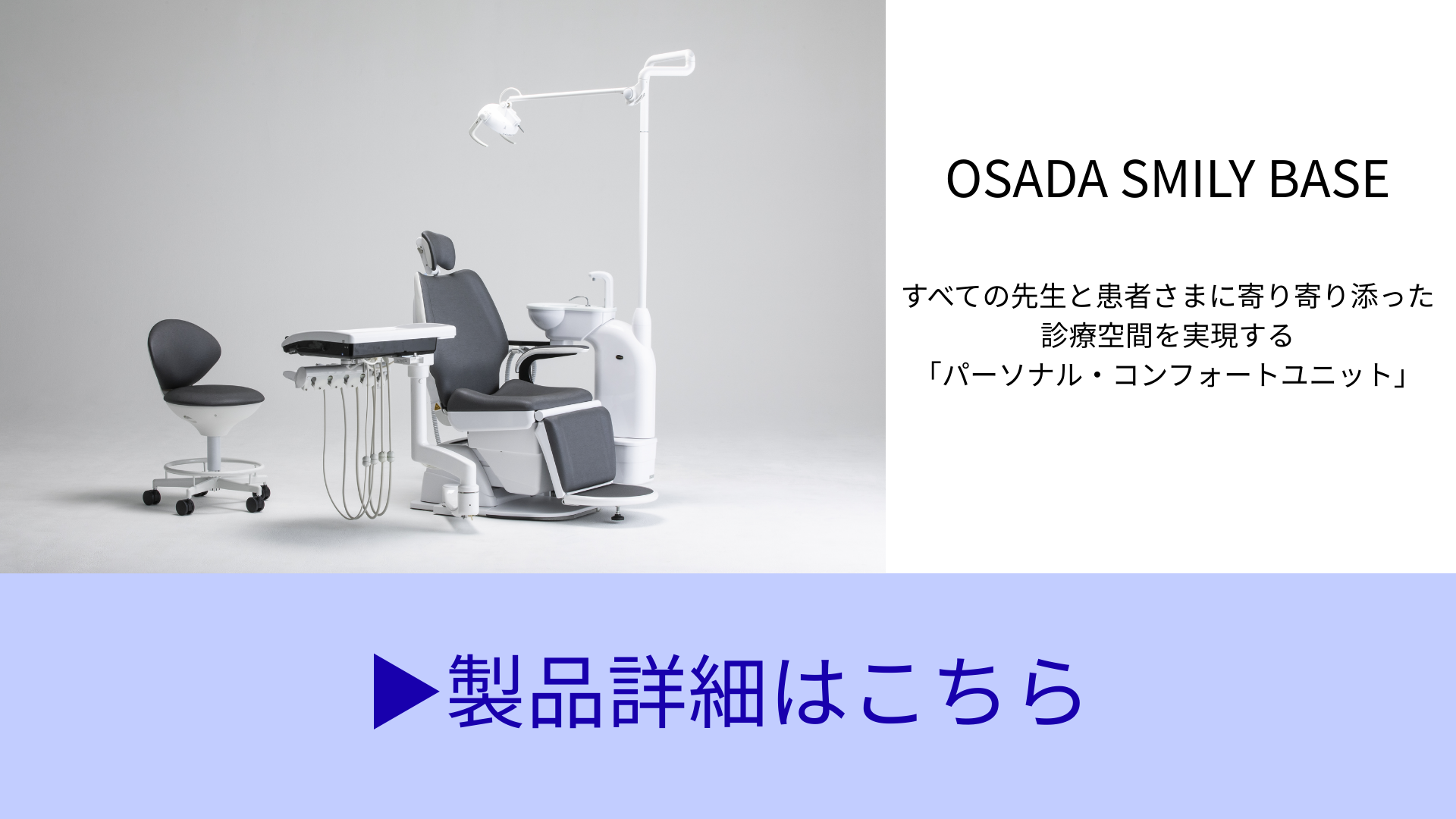 OSADA SMILY BASE

すべての先生と患者さまに寄り寄り添った
診療空間を実現する
「パーソナル・コンフォートユニット」

▶製品詳細はこちら